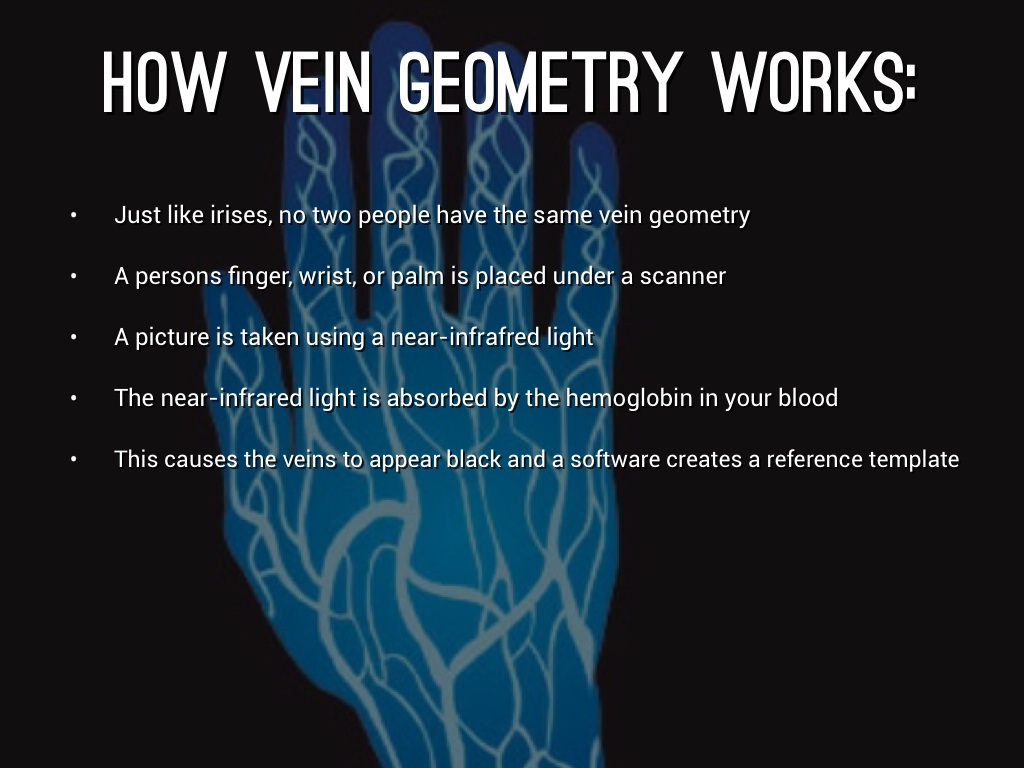 HOW VEIN GEOMETRY WORKS:

• Just like irises, no two people have the same vein geometry

• A persons finger, wrist, or palm is placed under a scanner

• A picture is taken using a near-infrafred light

• The near-infrared light is absorbed by the hemoglobin in your blood

• This causes the veins to appear black and a software creates a reference template